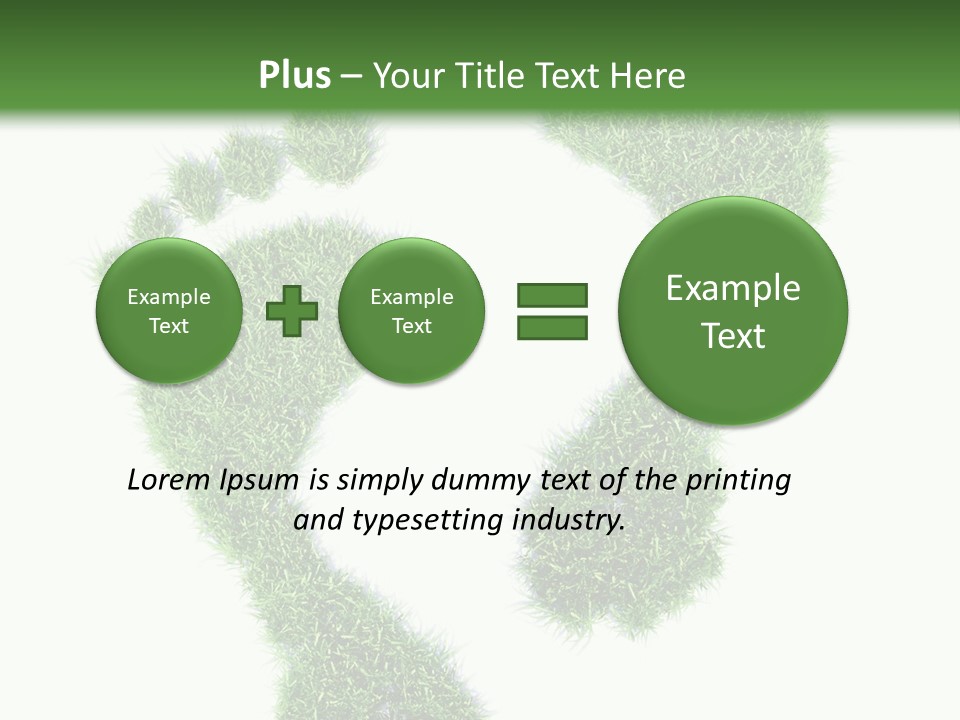 Plus – Your Title Text Here

Example Text

Example Text

Example Text

Lorem Ipsum is simply dummy text of the printing and typesetting industry.